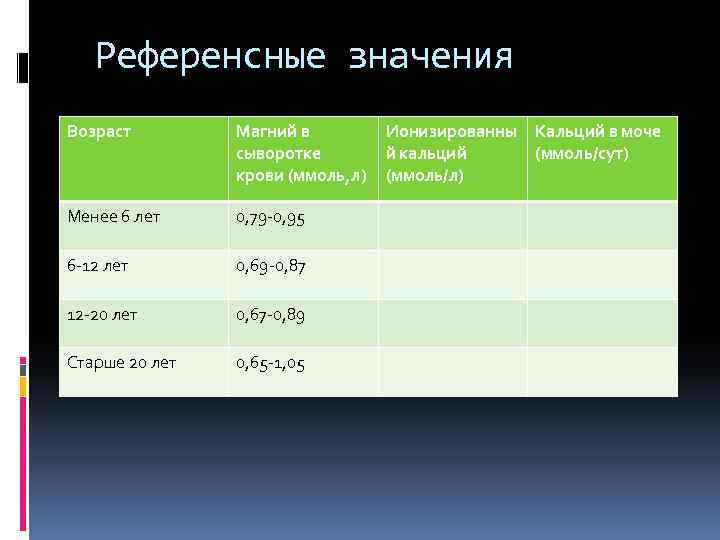 Референсные значения

| Возраст | Магний в сыворотке крови (ммоль,л) | Ионизированный кальций (ммоль/л) | Кальций в моче (ммоль/сут) |
|---|---|---|---|
| Менее 6 лет | 0,79-0,95 | | |
| 6-12 лет | 0,69-0,87 | | |
| 12-20 лет | 0,67-0,89 | | |
| Старше 20 лет | 0,65-1,05 | | |